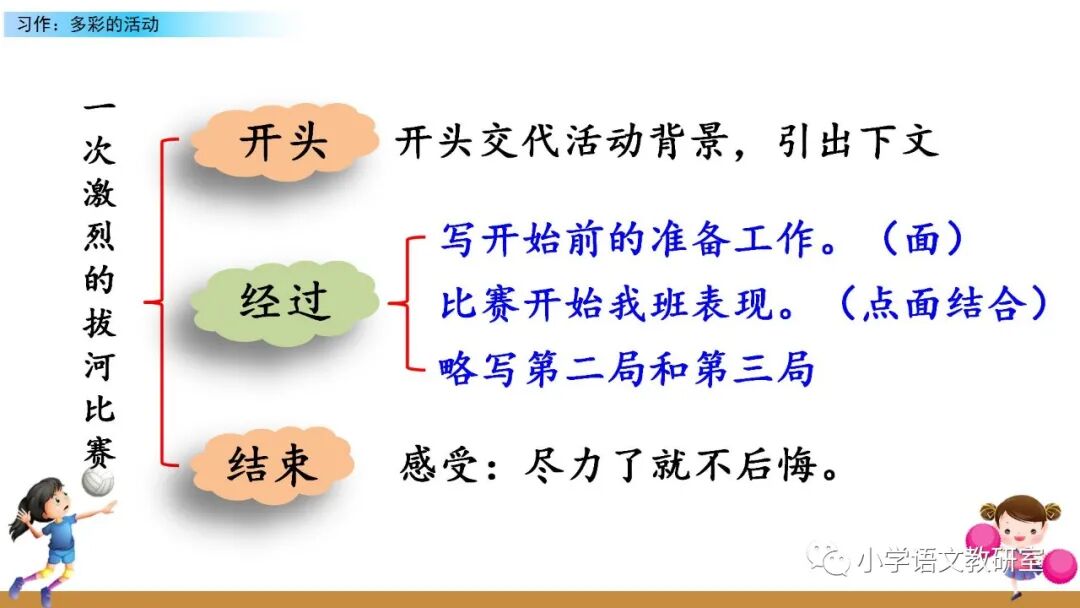 习作：多彩的活动

一次激烈的拔河比赛

开头　开头交代活动背景，引出下文

经过　写开始前的准备工作。（面）
比赛开始我班表现。（点面结合）
略写第二局和第三局

结束　感受：尽力了就不后悔。

小学语文教研室